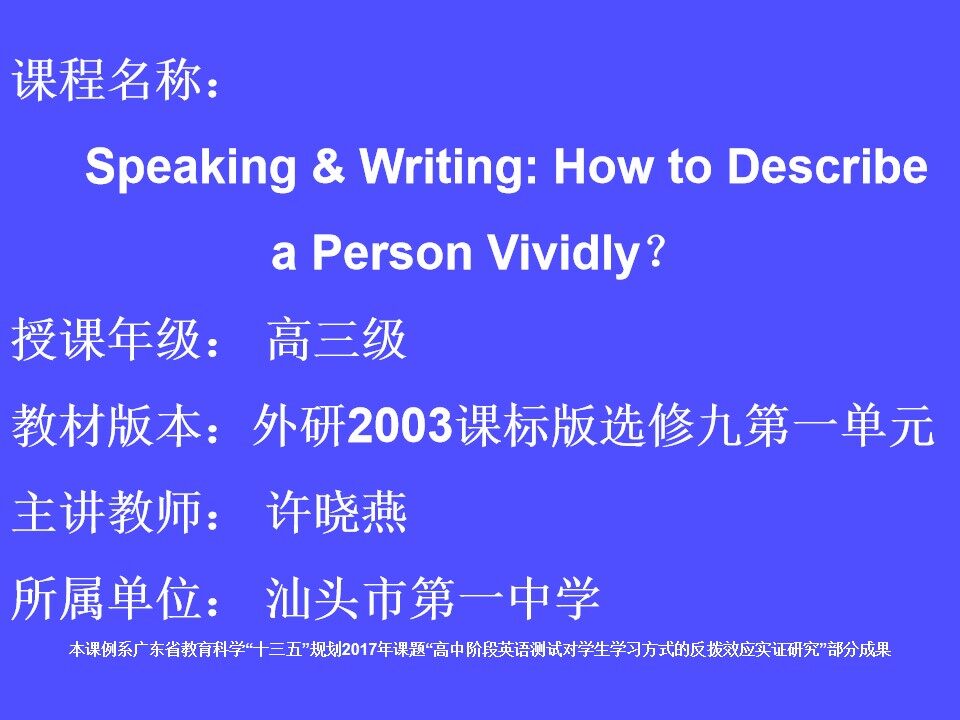 课程名称：

Speaking & Writing: How to Describe a Person Vividly？

授课年级： 高三级

教材版本：外研2003课标版选修九第一单元

主讲教师： 许晓燕

所属单位： 汕头市第一中学

本课例系广东省教育科学“十三五”规划2017年课题“高中阶段英语测试对学生学习方式的反拨效应实证研究”部分成果